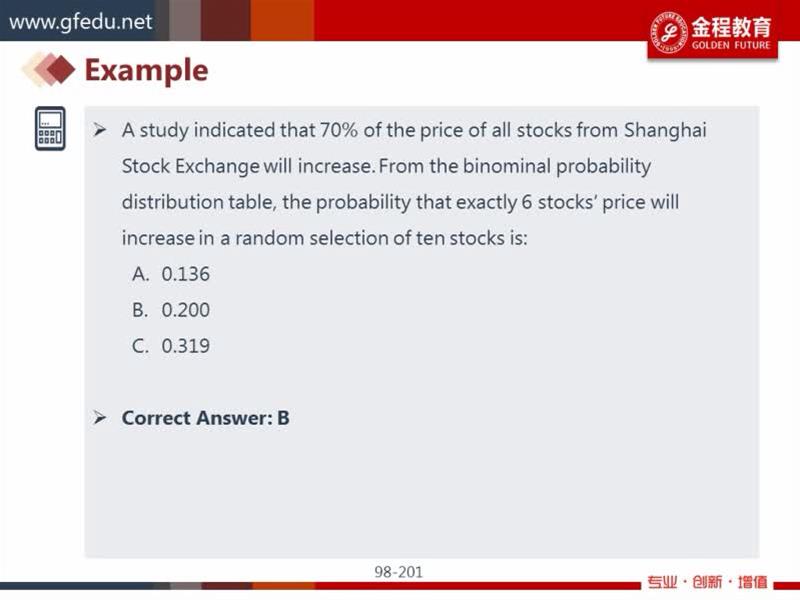 www.gfedu.net

金程教育
GOLDEN FUTURE

Example

➢ A study indicated that 70% of the price of all stocks from Shanghai Stock Exchange will increase. From the binominal probability distribution table, the probability that exactly 6 stocks' price will increase in a random selection of ten stocks is:

A. 0.136

B. 0.200

C. 0.319

➢ Correct Answer: B

98-201

专业 · 创新 · 增值